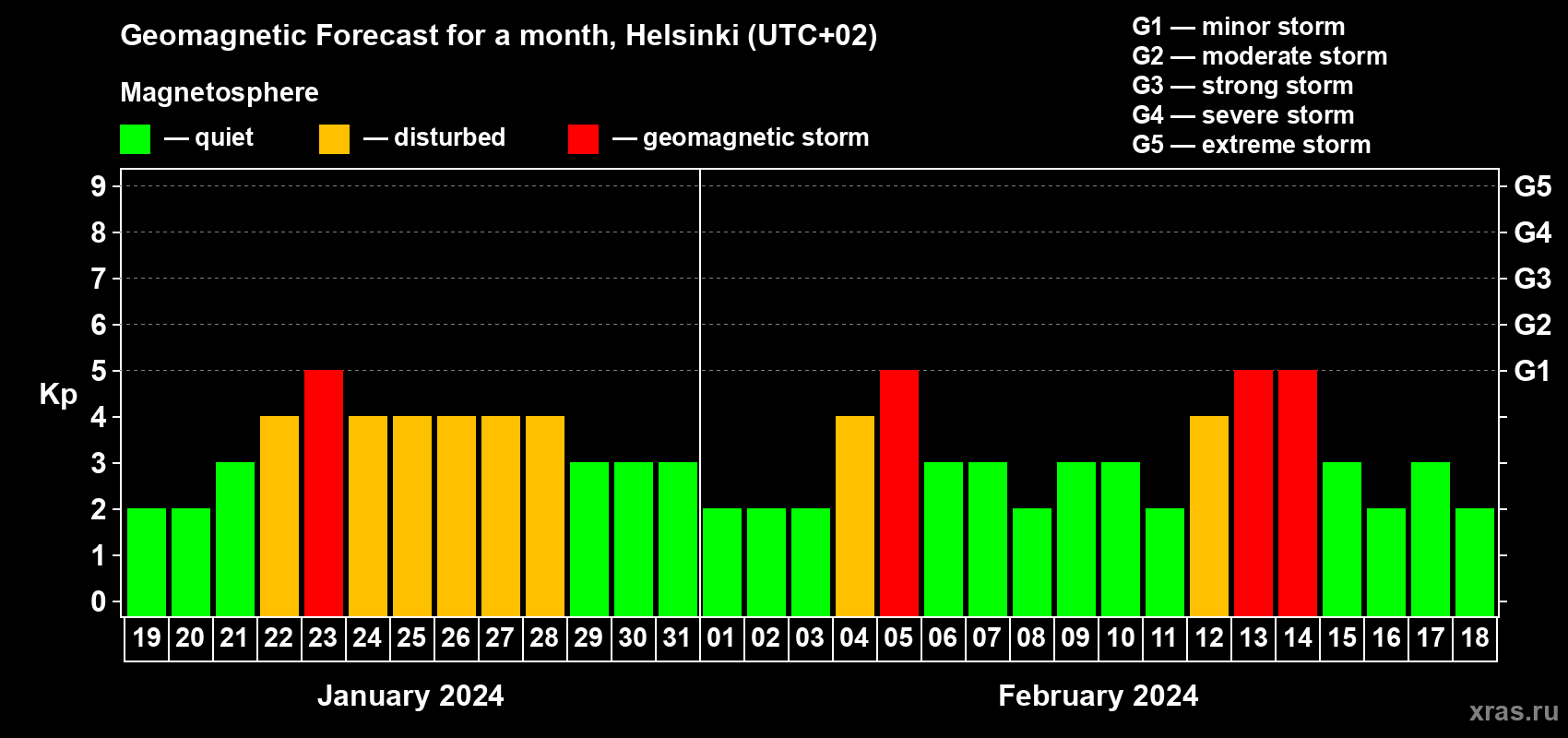 Geomagnetic Forecast for a month, Helsinki (UTC+02)

Magnetosphere

— quiet — disturbed — geomagnetic storm

G1 — minor storm
G2 — moderate storm
G3 — strong storm
G4 — severe storm
G5 — extreme storm

Kp

9 8 7 6 5 4 3 2 1 0

G5 G4 G3 G2 G1

19 20 21 22 23 24 25 26 27 28 29 30 31 01 02 03 04 05 06 07 08 09 10 11 12 13 14 15 16 17 18

January 2024

February 2024

xras.ru